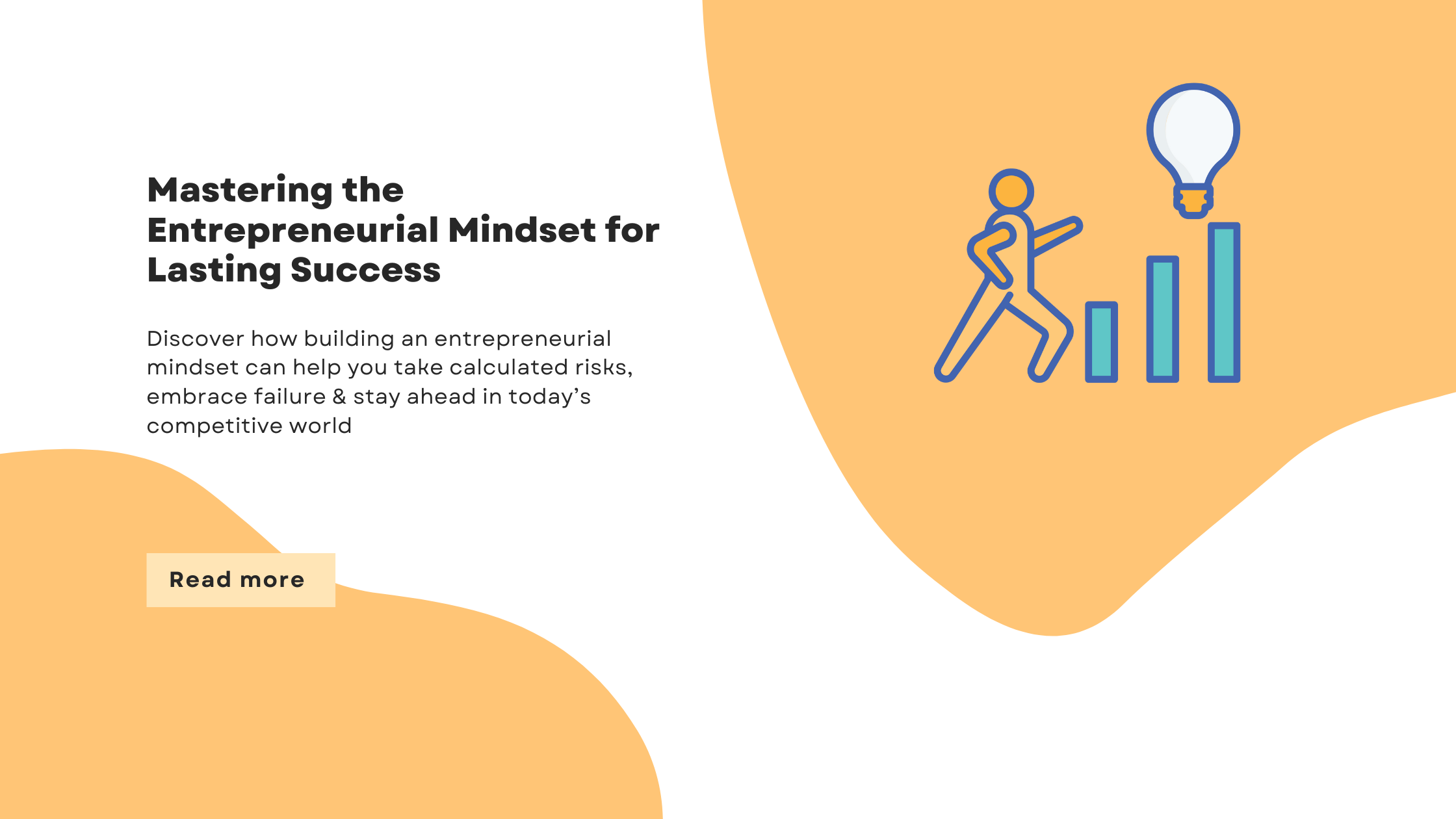 Mastering the Entrepreneurial Mindset for Lasting Success

Discover how building an entrepreneurial mindset can help you take calculated risks, embrace failure & stay ahead in today’s competitive world

Read more